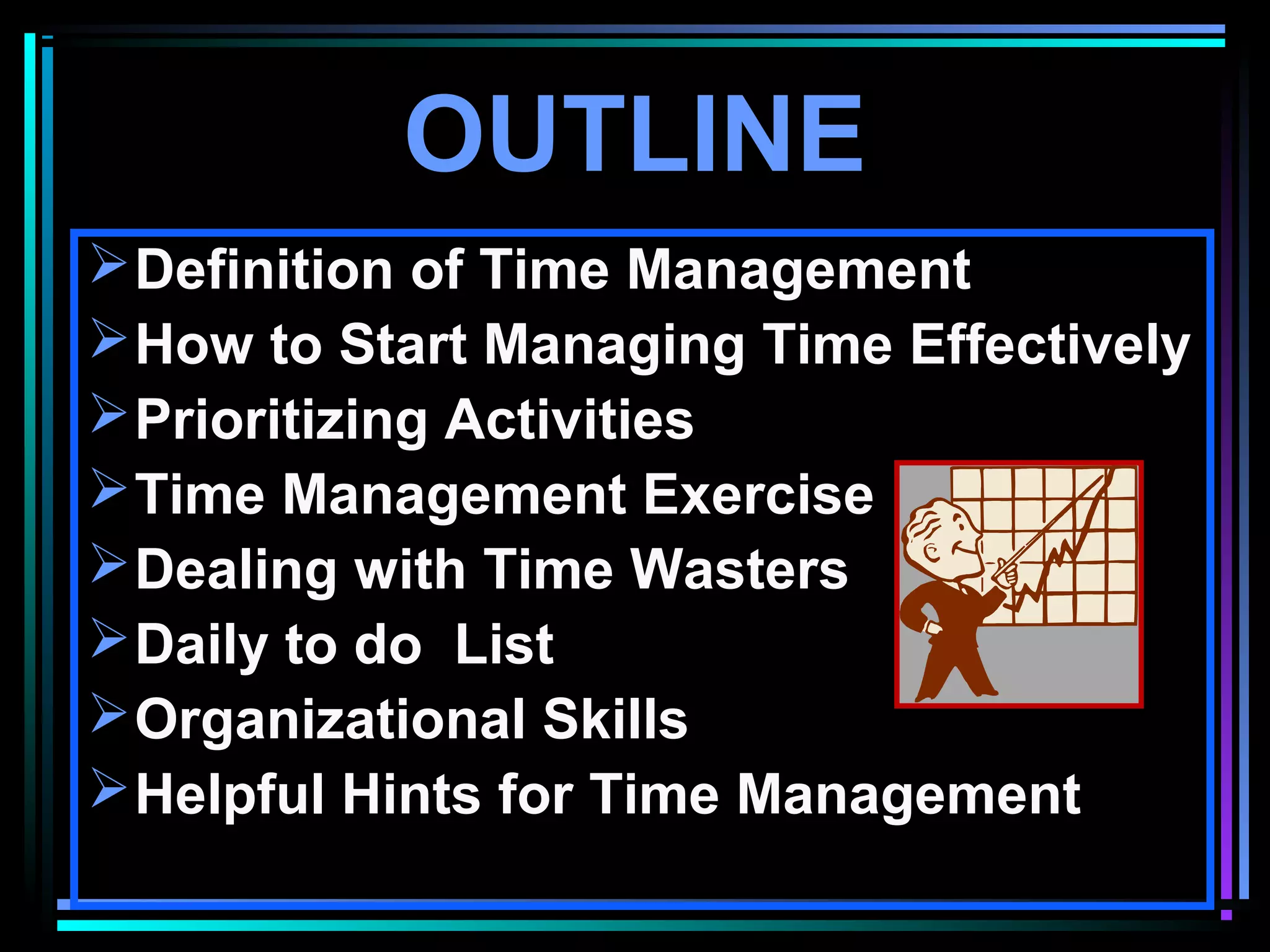 OUTLINE

➢ Definition of Time Management
➢ How to Start Managing Time Effectively
➢ Prioritizing Activities
➢ Time Management Exercise
➢ Dealing with Time Wasters
➢ Daily to do  List
➢ Organizational Skills
➢ Helpful Hints for Time Management